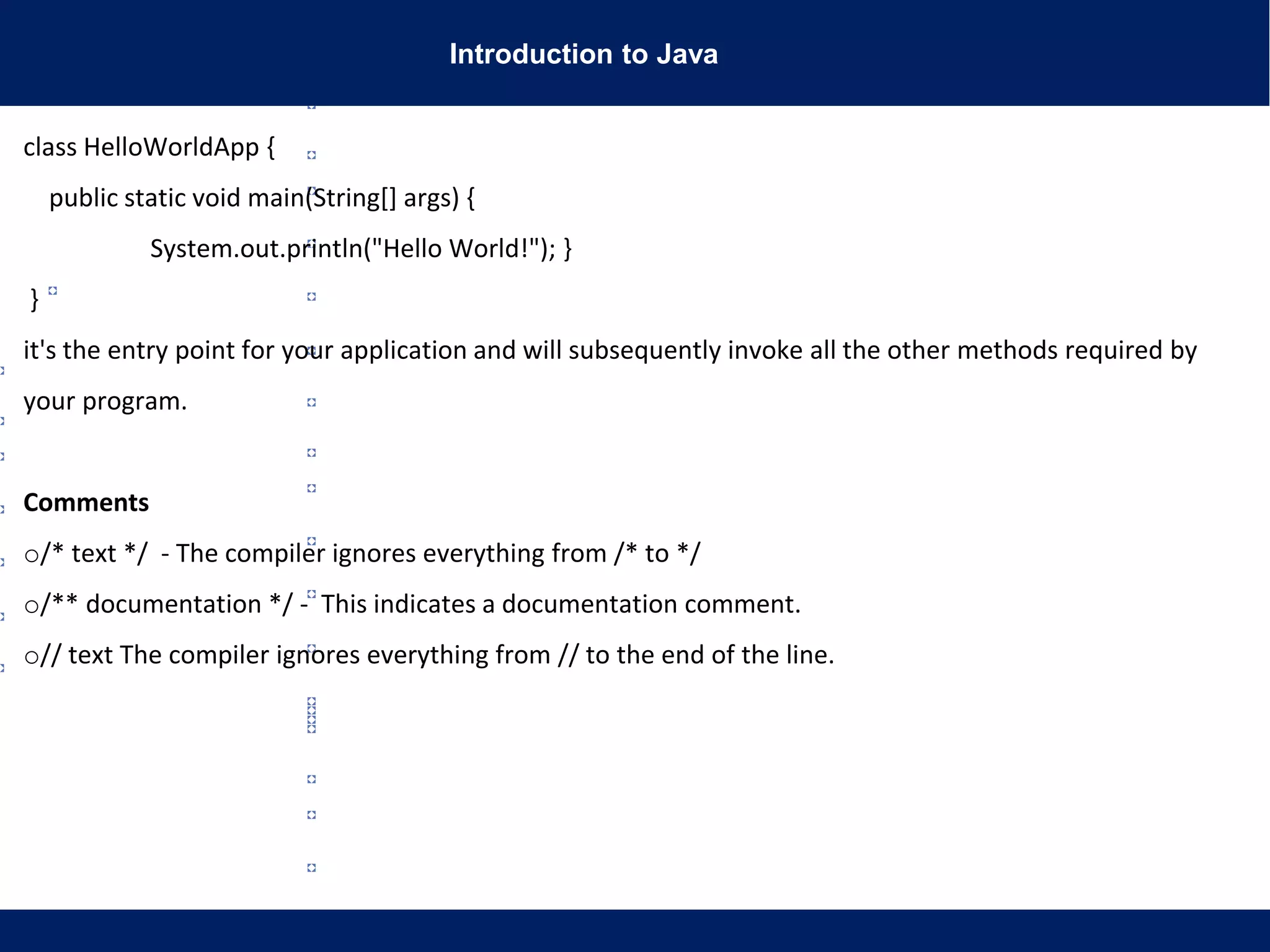 Introduction to Java

class HelloWorldApp {

public static void main(String[] args) {

System.out.println("Hello World!"); }

}

it's the entry point for your application and will subsequently invoke all the other methods required by your program.

Comments

o/* text */ - The compiler ignores everything from /* to */

o/** documentation */ - This indicates a documentation comment.

o// text The compiler ignores everything from // to the end of the line.